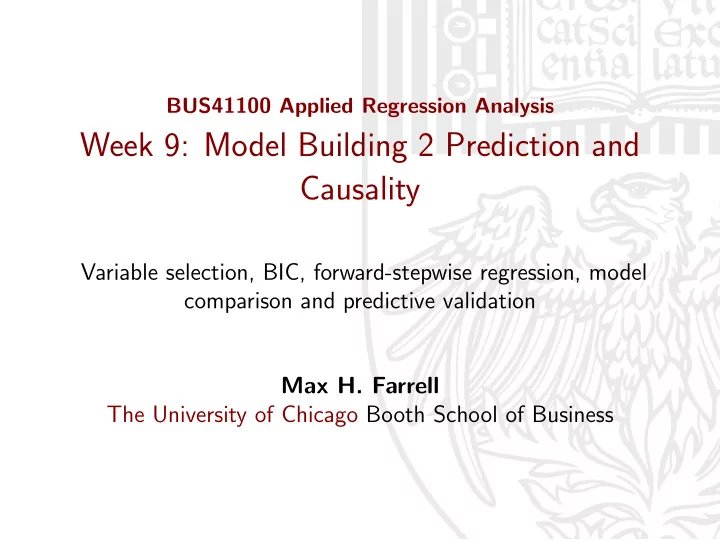 BUS41100 Applied Regression Analysis

Week 9: Model Building 2 Prediction and Causality

Variable selection, BIC, forward-stepwise regression, model comparison and predictive validation

Max H. Farrell
The University of Chicago Booth School of Business